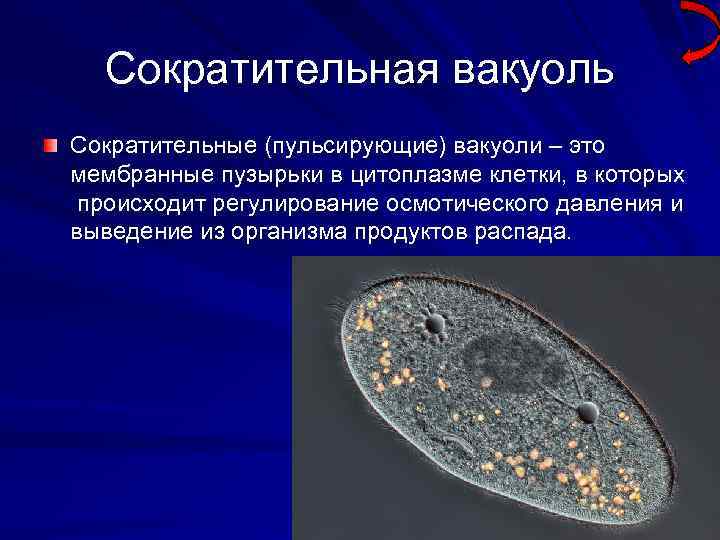 Сократительная вакуоль

Сократительные (пульсирующие) вакуоли – это мембранные пузырьки в цитоплазме клетки, в которых происходит регулирование осмотического давления и выведение из организма продуктов распада.